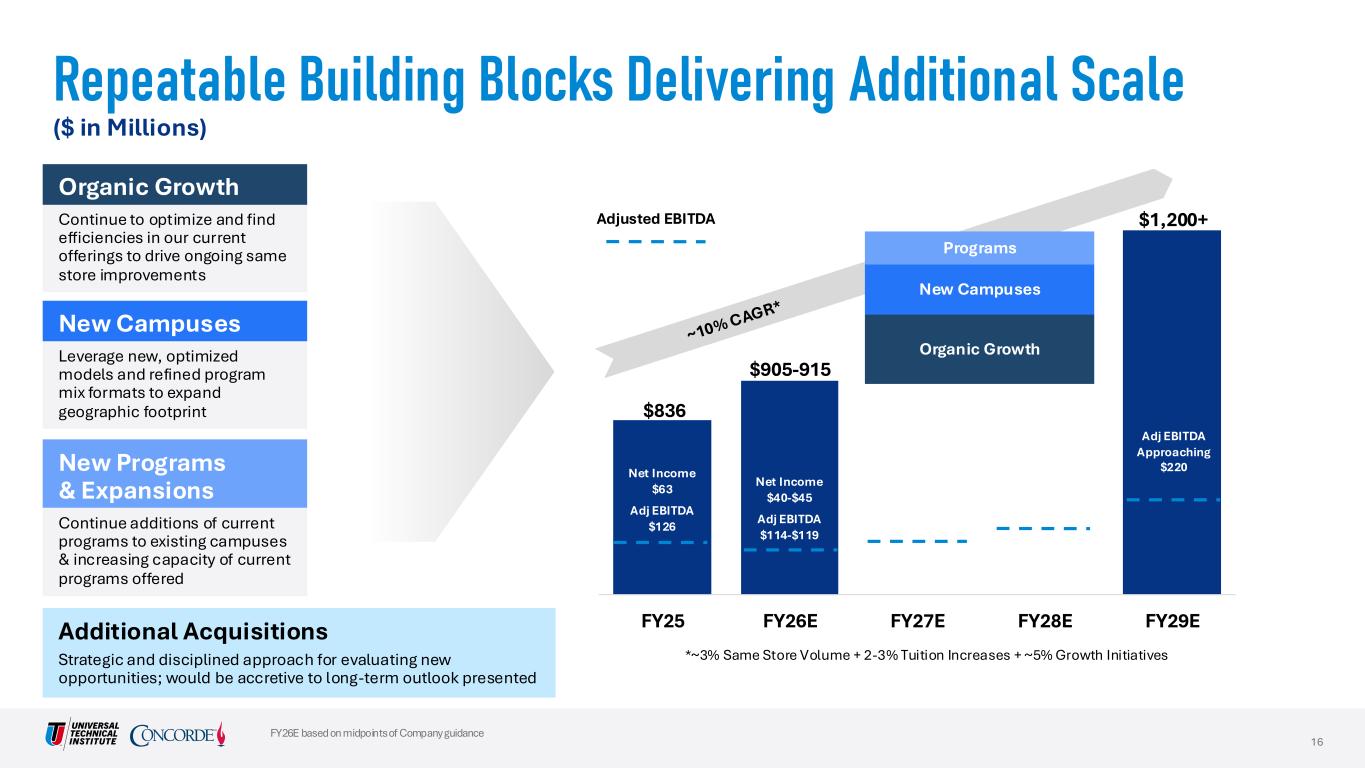 Repeatable Building Blocks Delivering Additional Scale
($ in Millions)

Organic Growth
Continue to optimize and find efficiencies in our current offerings to drive ongoing same store improvements

New Campuses
Leverage new, optimized models and refined program mix formats to expand geographic footprint

New Programs & Expansions
Continue additions of current programs to existing campuses & increasing capacity of current programs offered

Additional Acquisitions
Strategic and disciplined approach for evaluating new opportunities; would be accretive to long-term outlook presented

Adjusted EBITDA

~10% CAGR*

$836
Net Income $63
Adj EBITDA $126

$905-915
Net Income $40-$45
Adj EBITDA $114-$119

Programs
New Campuses
Organic Growth

$1,200+
Adj EBITDA Approaching $220

FY25 FY26E FY27E FY28E FY29E

*~3% Same Store Volume + 2-3% Tuition Increases + ~5% Growth Initiatives

UNIVERSAL TECHNICAL INSTITUTE
CONCORDE
FY26E based on midpoints of Company guidance
16